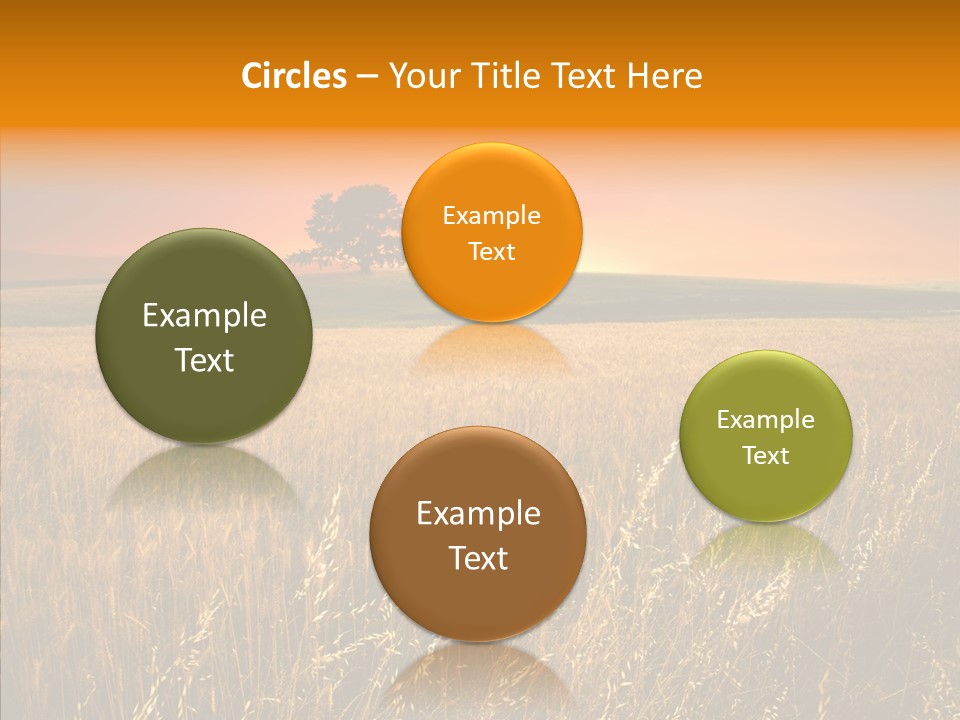 Circles – Your Title Text Here

Example Text

Example Text

Example Text

Example Text